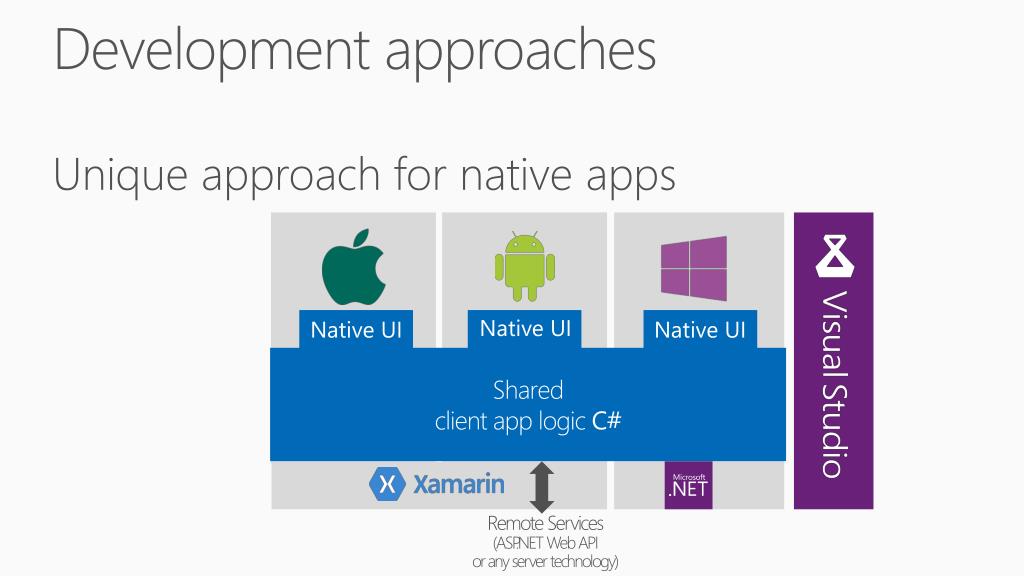 Development approaches

Unique approach for native apps

Native UI

Native UI

Native UI

Shared
client app logic C#

Xamarin

Microsoft
.NET

Visual Studio

Remote Services
(ASP.NET Web API
or any server technology)